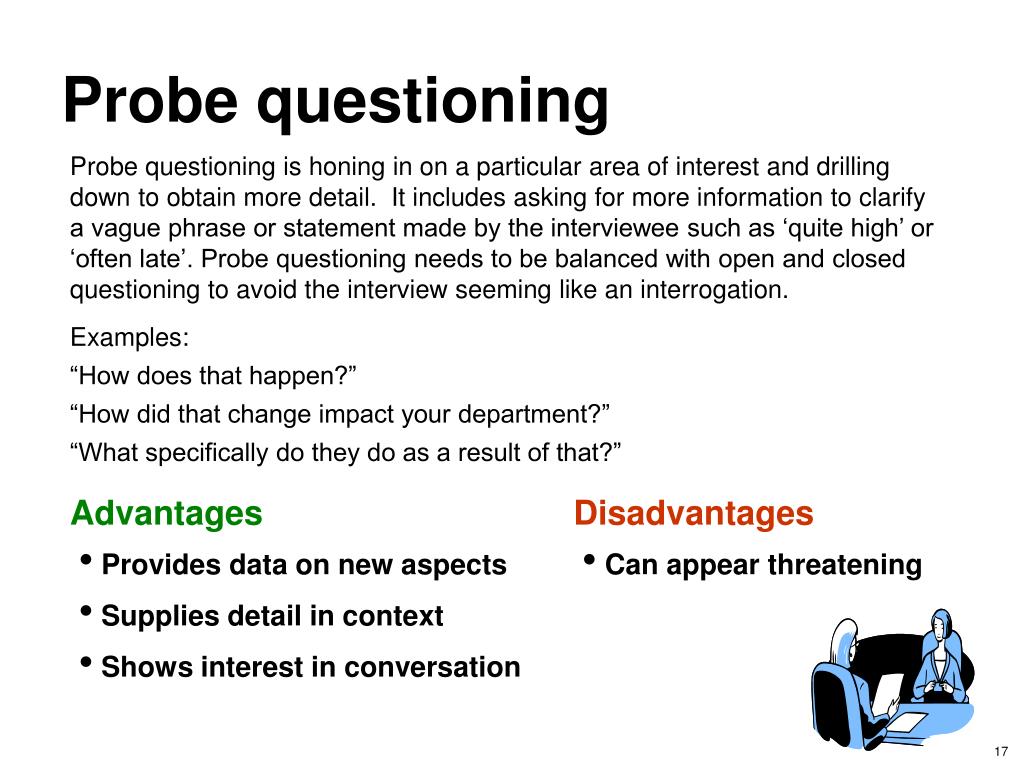 Probe questioning

Probe questioning is honing in on a particular area of interest and drilling down to obtain more detail. It includes asking for more information to clarify a vague phrase or statement made by the interviewee such as ‘quite high’ or ‘often late’. Probe questioning needs to be balanced with open and closed questioning to avoid the interview seeming like an interrogation.

Examples:
“How does that happen?”
“How did that change impact your department?”
“What specifically do they do as a result of that?”

Advantages
• Provides data on new aspects
• Supplies detail in context
• Shows interest in conversation

Disadvantages
• Can appear threatening

17